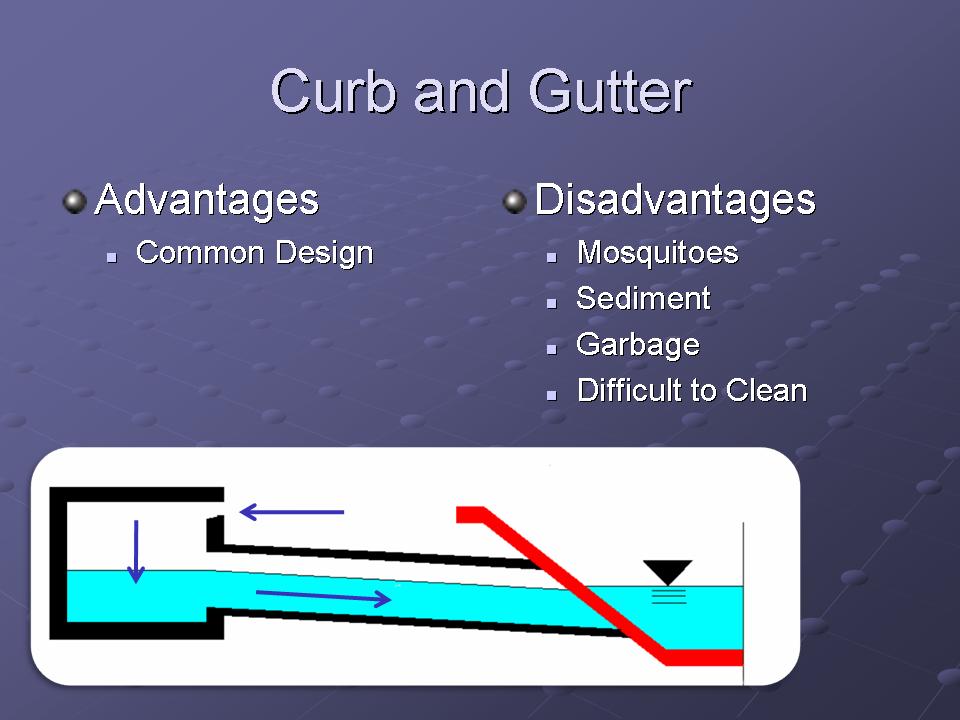 Curb and Gutter

Advantages

Common Design

Disadvantages

Mosquitoes

Sediment

Garbage

Difficult to Clean